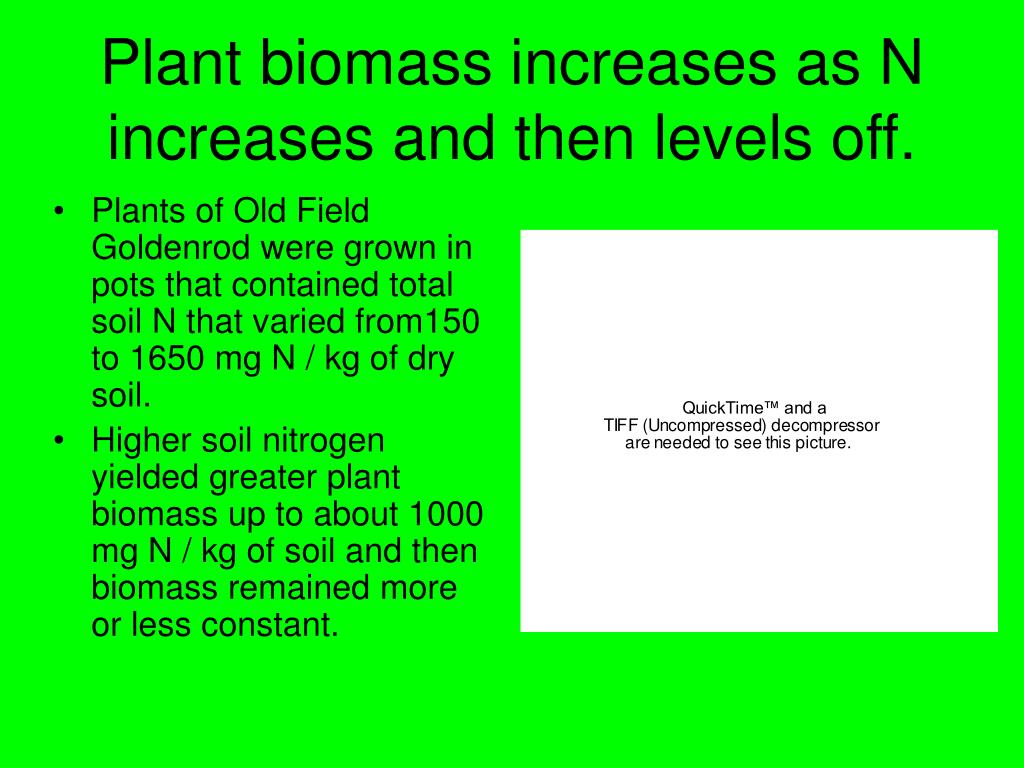 Plant biomass increases as N increases and then levels off.

• Plants of Old Field Goldenrod were grown in pots that contained total soil N that varied from150 to 1650 mg N / kg of dry soil.
• Higher soil nitrogen yielded greater plant biomass up to about 1000 mg N / kg of soil and then biomass remained more or less constant.

QuickTime™ and a
TIFF (Uncompressed) decompressor
are needed to see this picture.